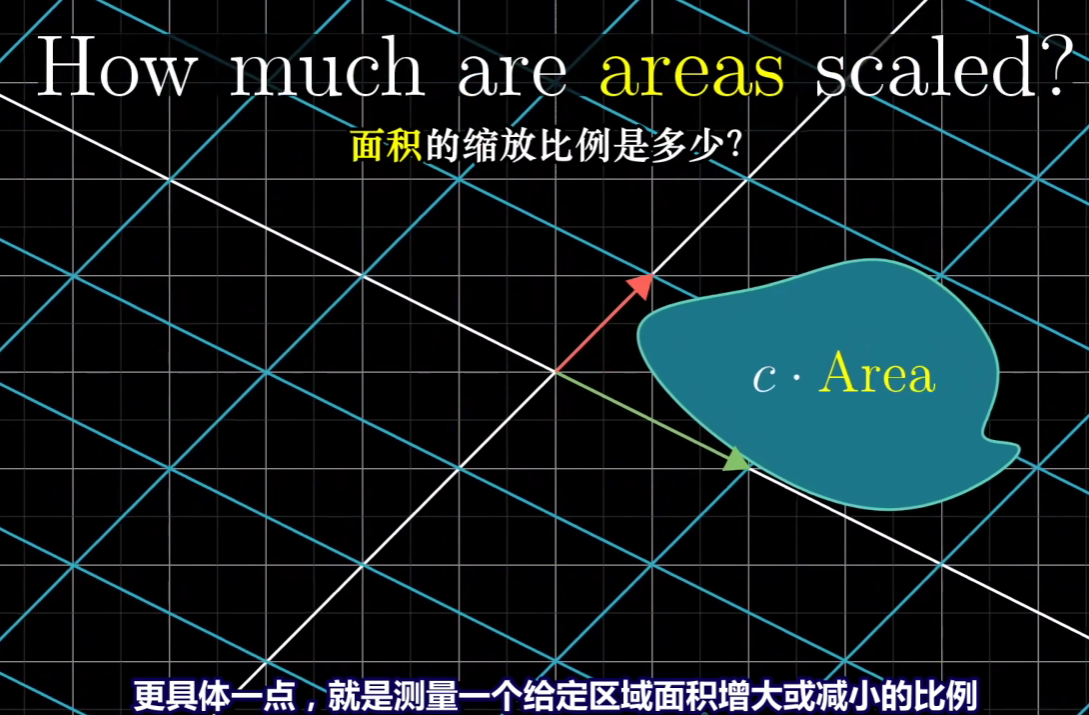 How much are areas scaled?

面积的缩放比例是多少?

$c \cdot \text{Area}$

更具体一点，就是测量一个给定区域面积增大或减小的比例